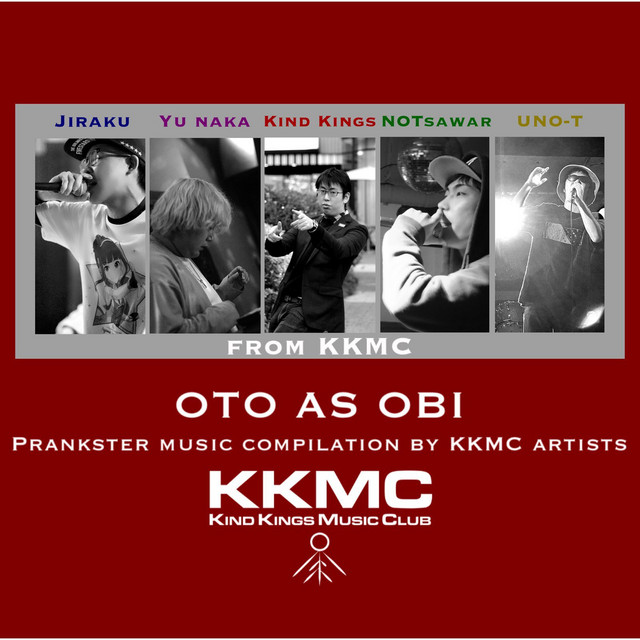 JIRAKU YU NAKA KIND KINGS NOTSAWAR UNO-T

FROM KKMC

OTO AS OBI

PRANKSTER MUSIC COMPILATION BY KKMC ARTISTS

KKMC
KIND KINGS MUSIC CLUB